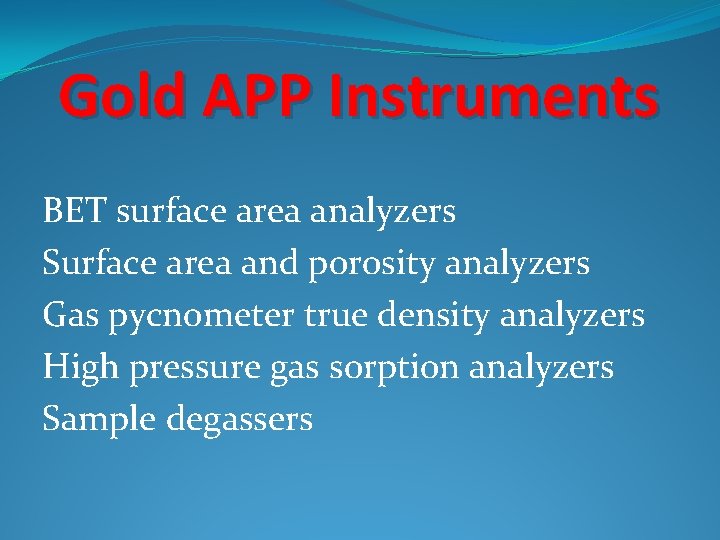 Gold APP Instruments

BET surface area analyzers
Surface area and porosity analyzers
Gas pycnometer true density analyzers
High pressure gas sorption analyzers
Sample degassers